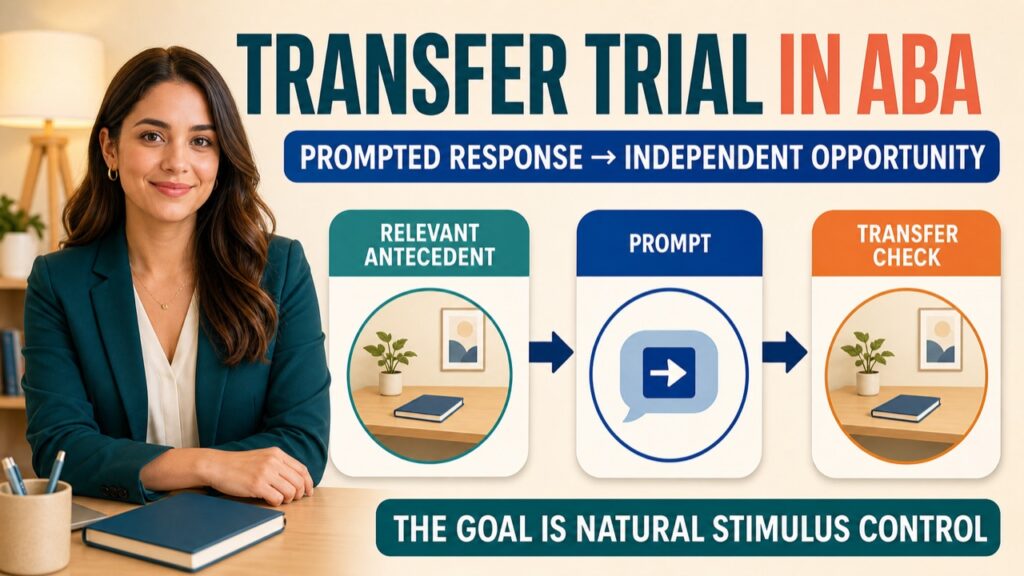 TRANSFER TRIAL IN ABA

PROMPTED RESPONSE → INDEPENDENT OPPORTUNITY

RELEVANT ANTECEDENT

PROMPT

TRANSFER CHECK

THE GOAL IS NATURAL STIMULUS CONTROL